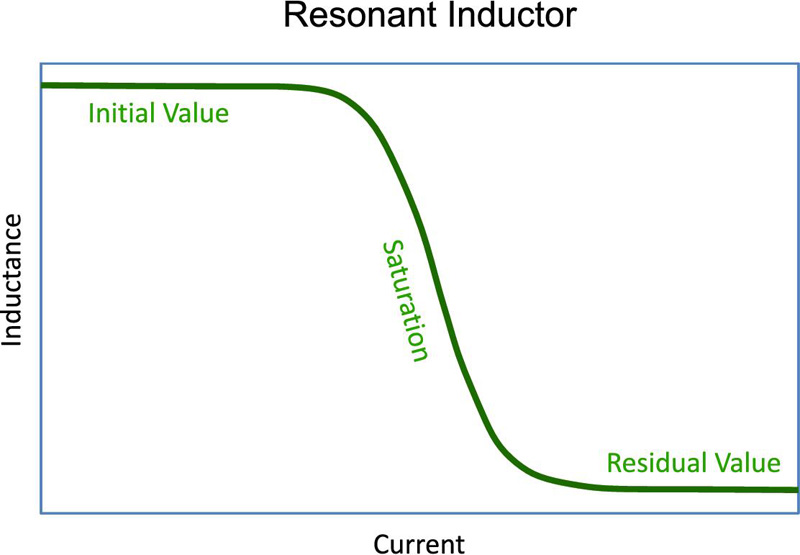 Resonant Inductor

Inductance

Initial Value

Saturation

Residual Value

Current